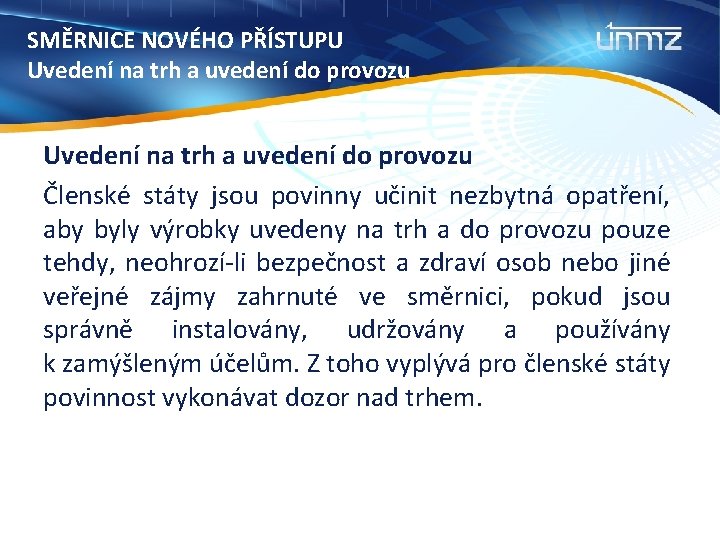 SMĚRNICE NOVÉHO PŘÍSTUPU
Uvedení na trh a uvedení do provozu

únmz

Uvedení na trh a uvedení do provozu

Členské státy jsou povinny učinit nezbytná opatření, aby byly výrobky uvedeny na trh a do provozu pouze tehdy, neohrozí-li bezpečnost a zdraví osob nebo jiné veřejné zájmy zahrnuté ve směrnici, pokud jsou správně instalovány, udržovány a používány k zamýšleným účelům. Z toho vyplývá pro členské státy povinnost vykonávat dozor nad trhem.